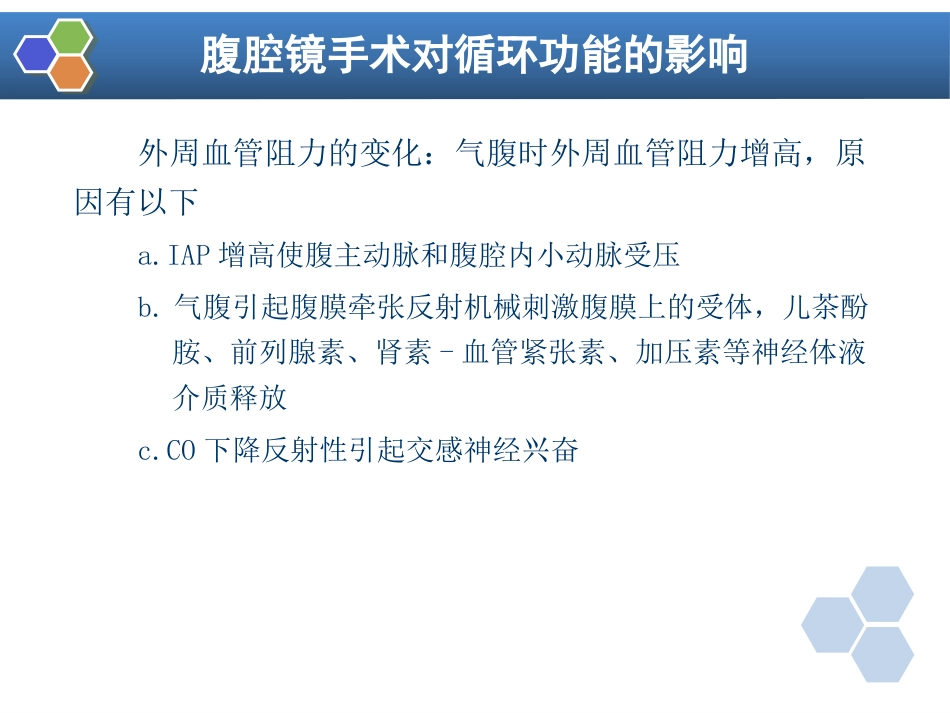 腹腔镜手术对循环功能的影响

外周血管阻力的变化：气腹时外周血管阻力增高，原因有以下

a. IAP 增高使腹主动脉和腹腔内小动脉受压

b. 气腹引起腹膜牵张反射机械刺激腹膜上的受体，儿茶酚胺、前列腺素、肾素－血管紧张素、加压素等神经体液介质释放

c. CO 下降反射性引起交感神经兴奋